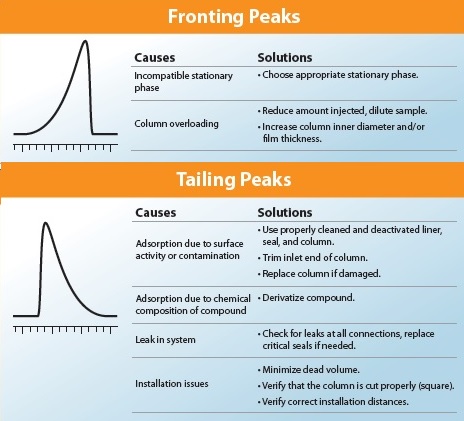 Fronting Peaks

| Causes | Solutions |
|---|---|
| Incompatible stationary phase | • Choose appropriate stationary phase. |
| Column overloading | • Reduce amount injected, dilute sample. • Increase column inner diameter and/or film thickness. |

Tailing Peaks

| Causes | Solutions |
|---|---|
| Adsorption due to surface activity or contamination | • Use properly cleaned and deactivated liner, seal, and column. • Trim inlet end of column. • Replace column if damaged. |
| Adsorption due to chemical composition of compound | • Derivatize compound. |
| Leak in system | • Check for leaks at all connections, replace critical seals if needed. |
| Installation issues | • Minimize dead volume. • Verify that the column is cut properly (square). • Verify correct installation distances. |